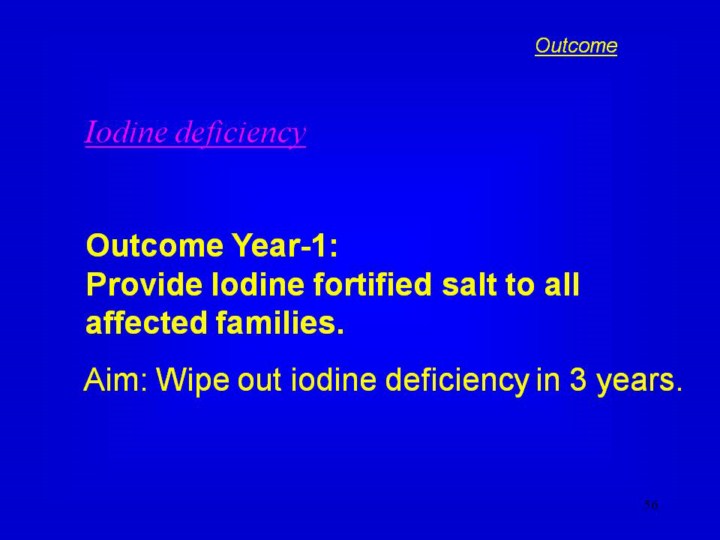 Outcome

Iodine deficiency

Outcome Year-1:
Provide Iodine fortified salt to all affected families.

Aim: Wipe out iodine deficiency in 3 years.

56